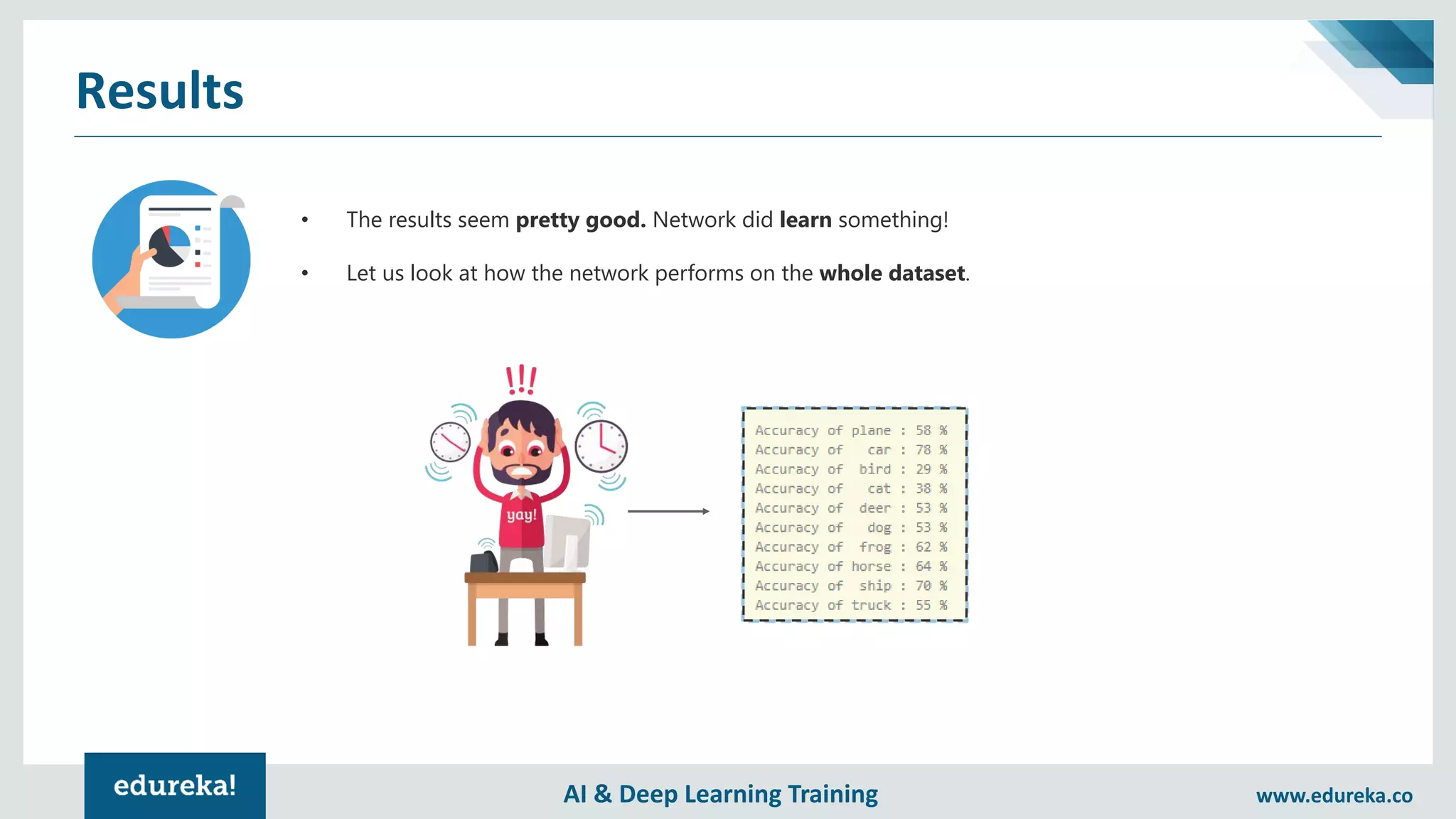 Results

• The results seem pretty good. Network did learn something!

• Let us look at how the network performs on the whole dataset.

!!!

yay!

Accuracy of plane : 58 %
Accuracy of car : 78 %
Accuracy of bird : 29 %
Accuracy of cat : 38 %
Accuracy of deer : 53 %
Accuracy of dog : 53 %
Accuracy of frog : 62 %
Accuracy of horse : 64 %
Accuracy of ship : 70 %
Accuracy of truck : 55 %

edureka!

AI & Deep Learning Training

www.edureka.co